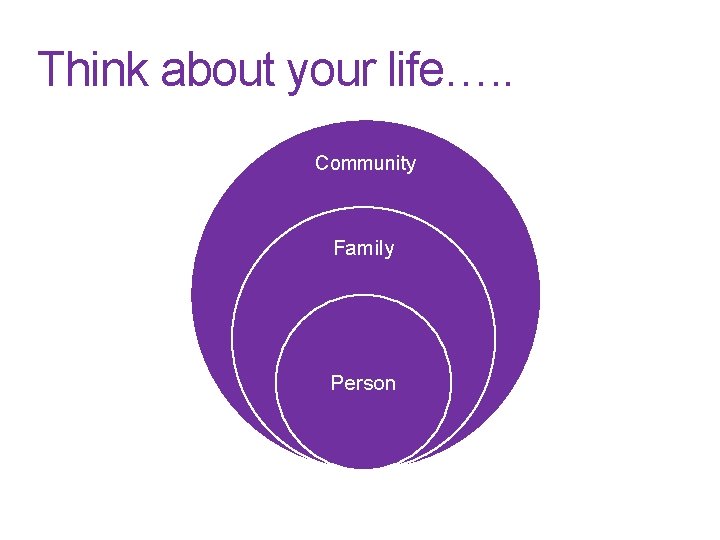 Think about your life…..

Community

Family

Person